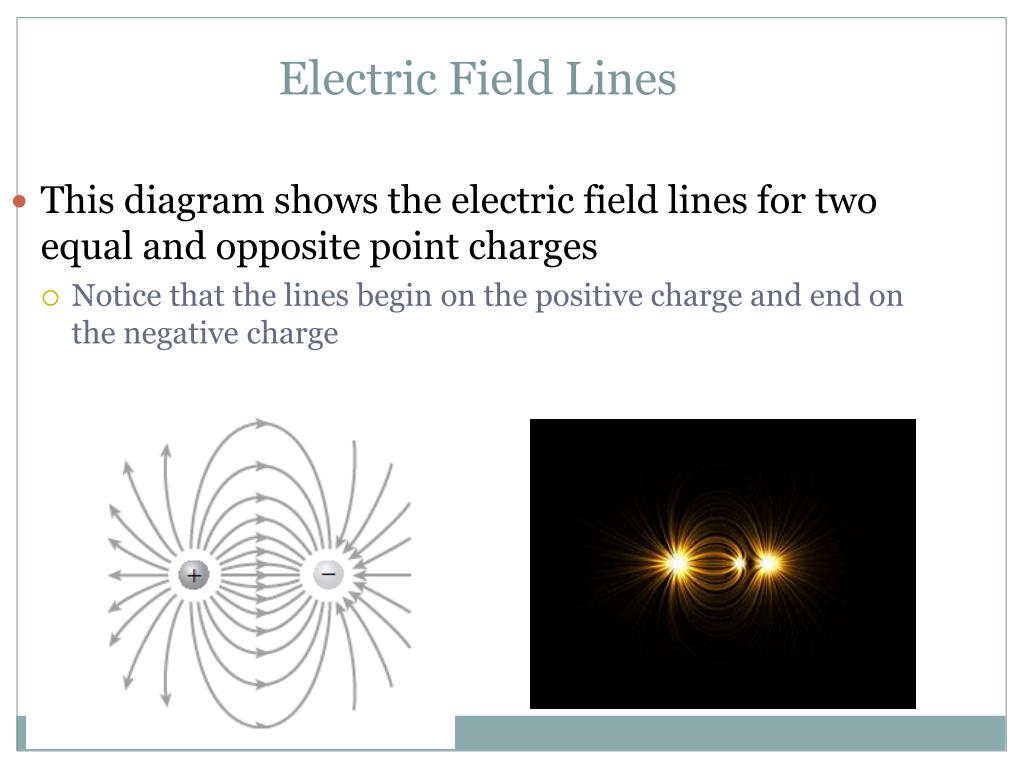 Electric Field Lines

This diagram shows the electric field lines for two equal and opposite point charges

Notice that the lines begin on the positive charge and end on the negative charge

+

−